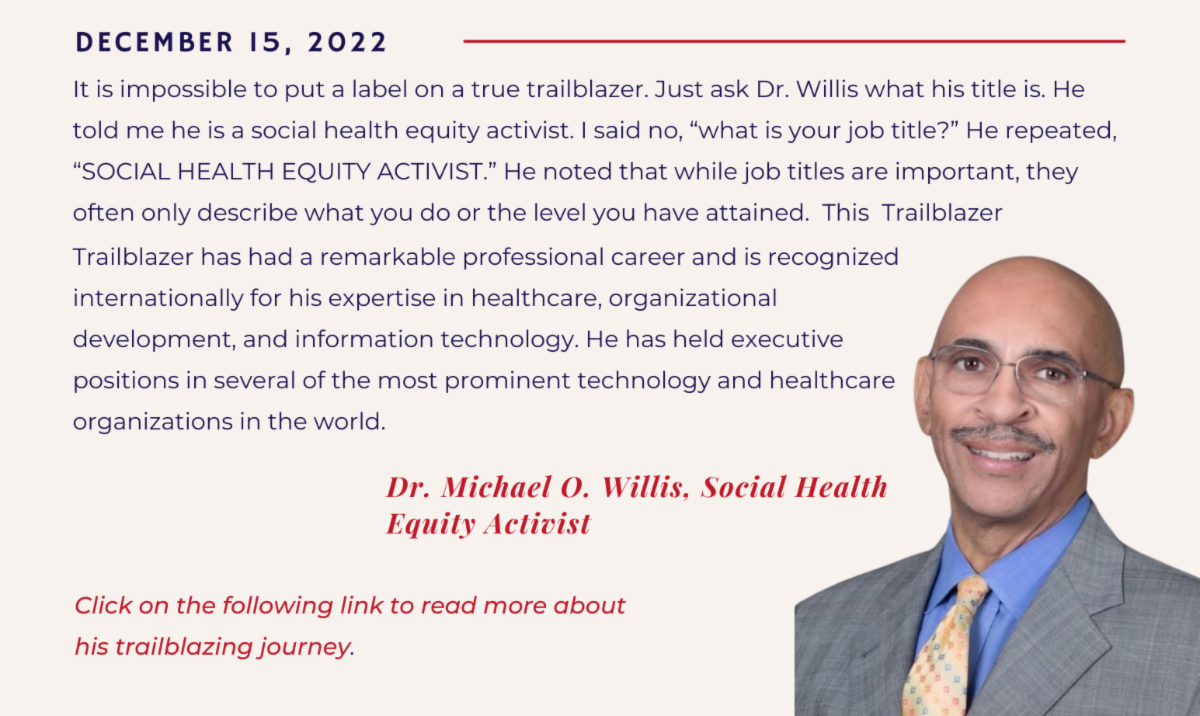 DECEMBER 15, 2022

It is impossible to put a label on a true trailblazer. Just ask Dr. Willis what his title is. He told me he is a social health equity activist. I said no, “what is your job title?” He repeated, “SOCIAL HEALTH EQUITY ACTIVIST.” He noted that while job titles are important, they often only describe what you do or the level you have attained. This Trailblazer Trailblazer has had a remarkable professional career and is recognized internationally for his expertise in healthcare, organizational development, and information technology. He has held executive positions in several of the most prominent technology and healthcare organizations in the world.

Dr. Michael O. Willis, Social Health Equity Activist

Click on the following link to read more about his trailblazing journey.